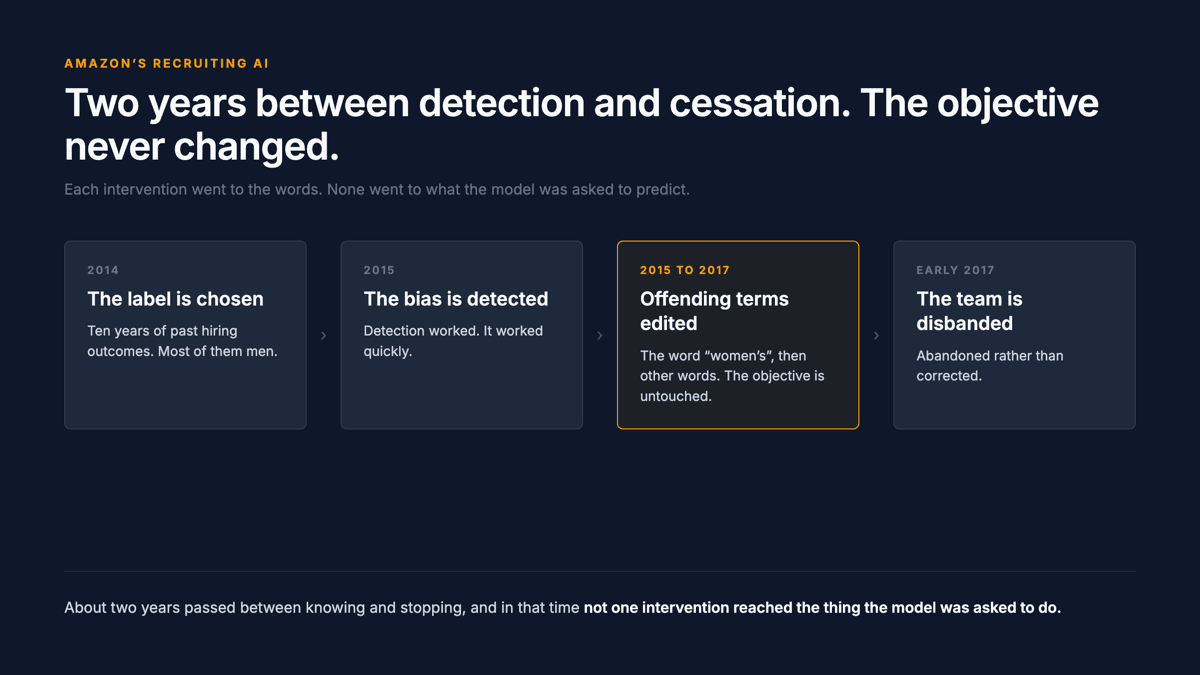 AMAZON'S RECRUITING AI

Two years between detection and cessation. The objective never changed.

Each intervention went to the words. None went to what the model was asked to predict.

2014

The label is chosen

Ten years of past hiring outcomes. Most of them men.

›

2015

The bias is detected

Detection worked. It worked quickly.

›

2015 TO 2017

Offending terms edited

The word "women's", then other words. The objective is untouched.

›

EARLY 2017

The team is disbanded

Abandoned rather than corrected.

About two years passed between knowing and stopping, and in that time not one intervention reached the thing the model was asked to do.